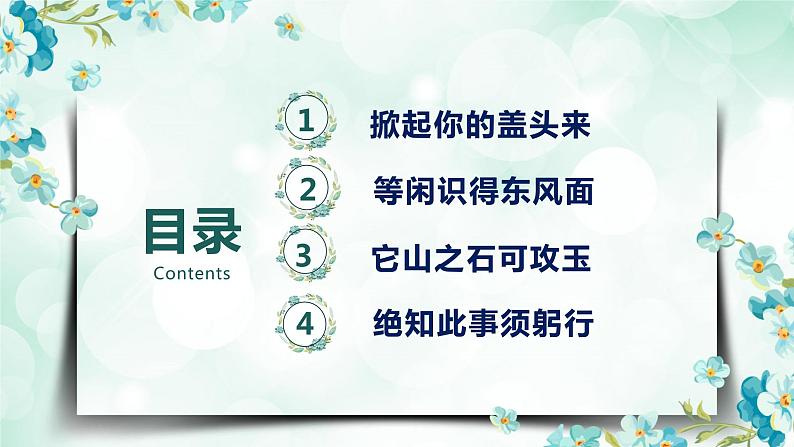 目录
Contents

1 掀起你的盖头来

2 等闲识得东风面

3 它山之石可攻玉

4 绝知此事须躬行